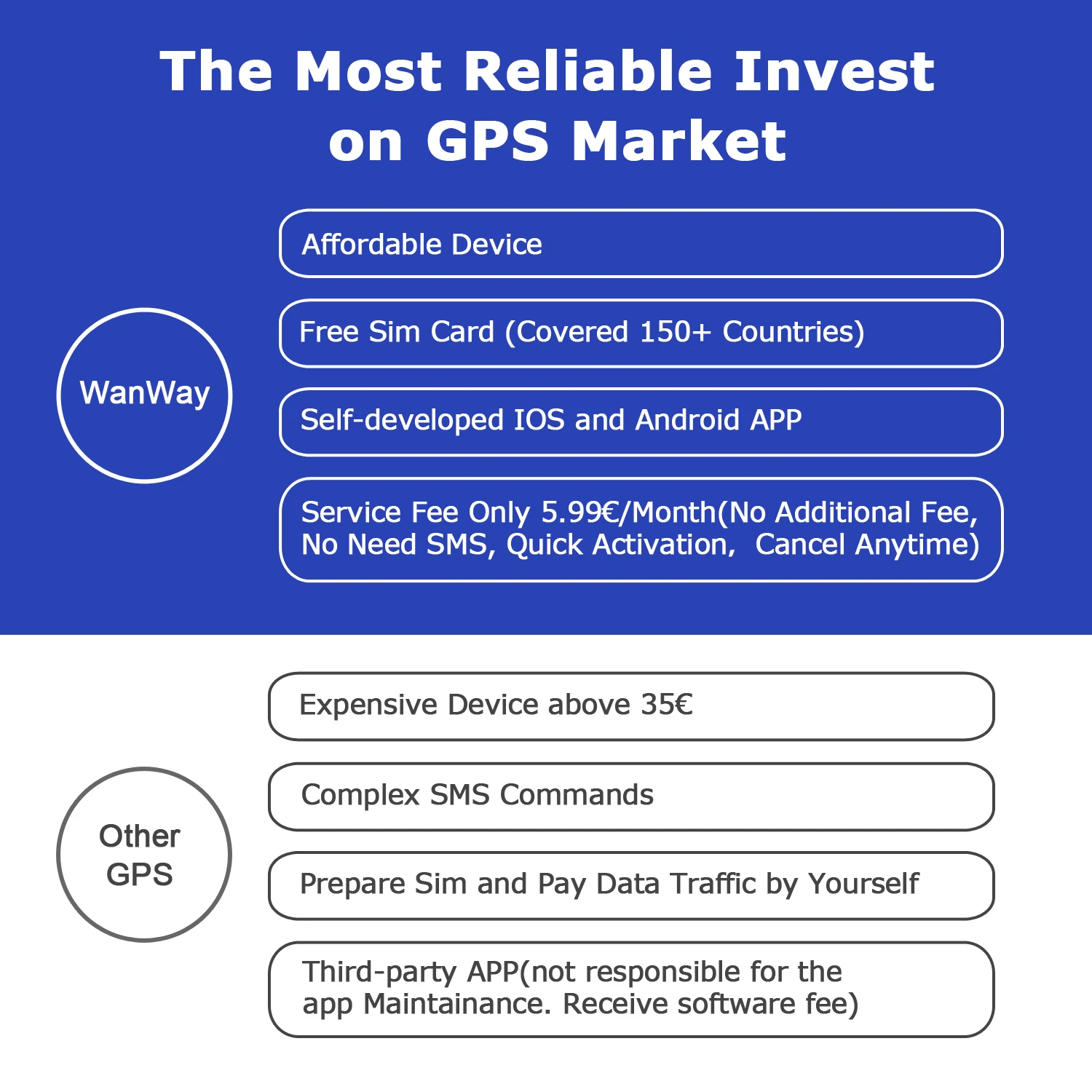 The Most Reliable Invest on GPS Market

WanWay

Affordable Device

Free Sim Card (Covered 150+ Countries)

Self-developed IOS and Android APP

Service Fee Only 5.99€/Month(No Additional Fee, No Need SMS, Quick Activation, Cancel Anytime)

Other GPS

Expensive Device above 35€

Complex SMS Commands

Prepare Sim and Pay Data Traffic by Yourself

Third-party APP(not responsible for the app Maintainance. Receive software fee)